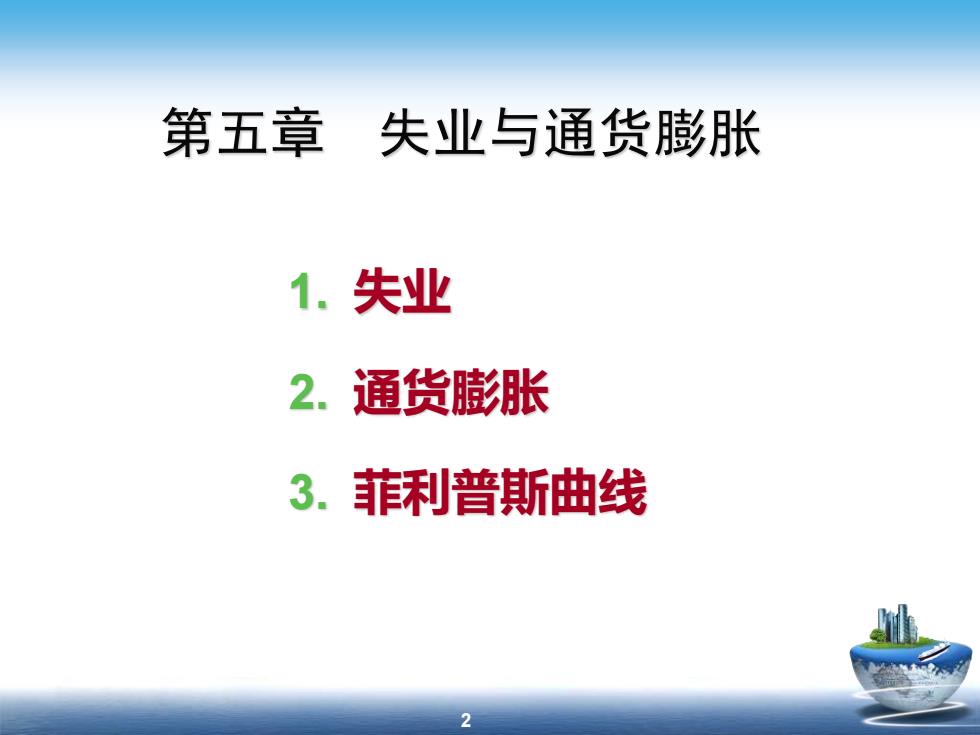 第五章　失业与通货膨胀

1. 失业

2. 通货膨胀

3. 菲利普斯曲线

2